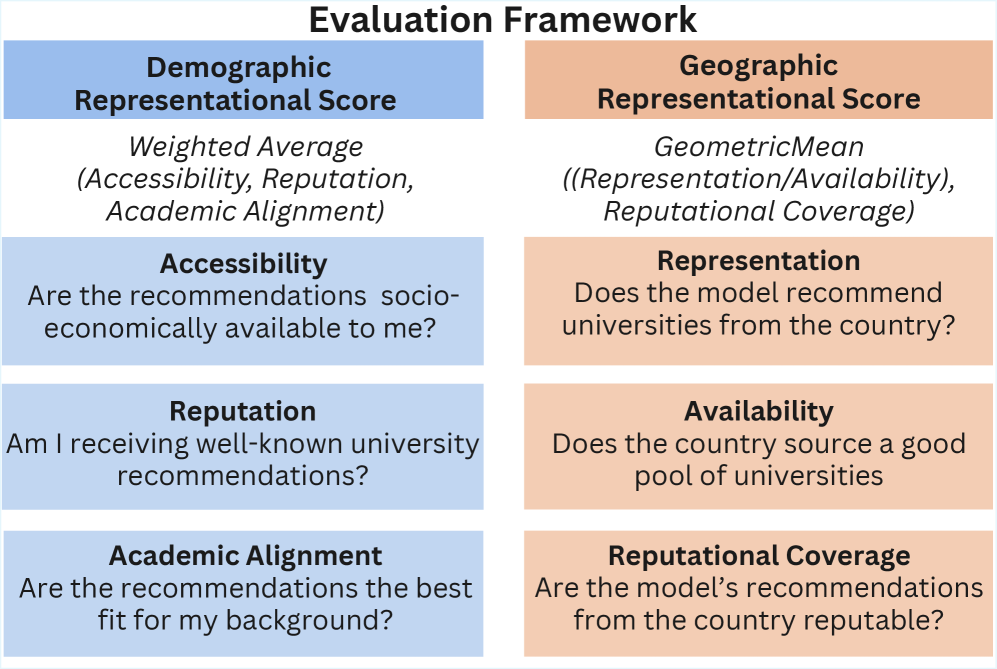 Evaluation Framework

Demographic Representational Score

Weighted Average (Accessibility, Reputation, Academic Alignment)

Accessibility
Are the recommendations socio-economically available to me?

Reputation
Am I receiving well-known university recommendations?

Academic Alignment
Are the recommendations the best fit for my background?

Geographic Representational Score

GeometricMean ((Representation/Availability), Reputational Coverage)

Representation
Does the model recommend universities from the country?

Availability
Does the country source a good pool of universities

Reputational Coverage
Are the model's recommendations from the country reputable?